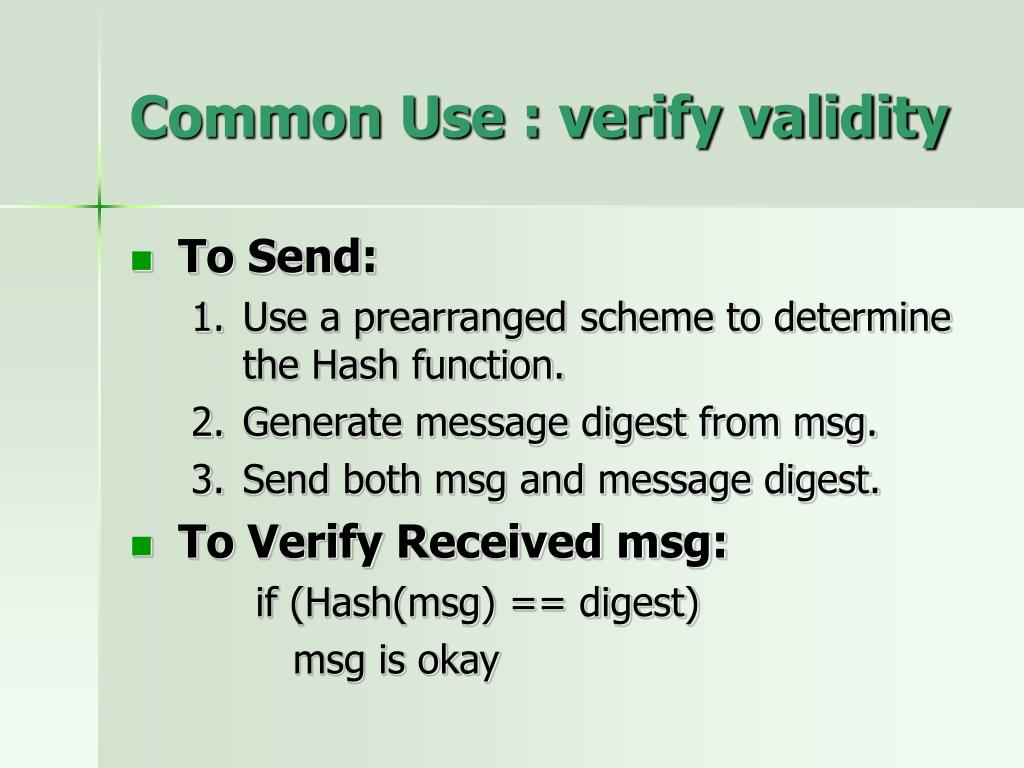 Common Use : verify validity

To Send:

1. Use a prearranged scheme to determine the Hash function.
2. Generate message digest from msg.
3. Send both msg and message digest.

To Verify Received msg:

if (Hash(msg) == digest)
msg is okay